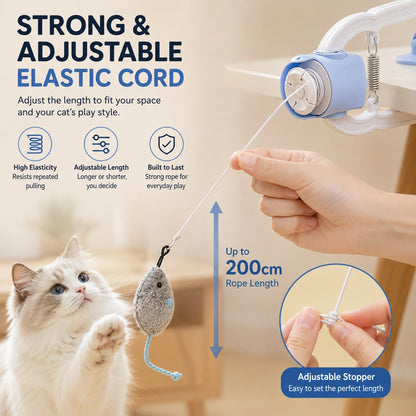 STRONG & ADJUSTABLE ELASTIC CORD

Adjust the length to fit your space and your cat's play style.

High Elasticity
Resists repeated pulling

Adjustable Length
Longer or shorter, you decide

Built to Last
Strong rope for everyday play

Up to
200cm
Rope Length

Adjustable Stopper
Easy to set the perfect length